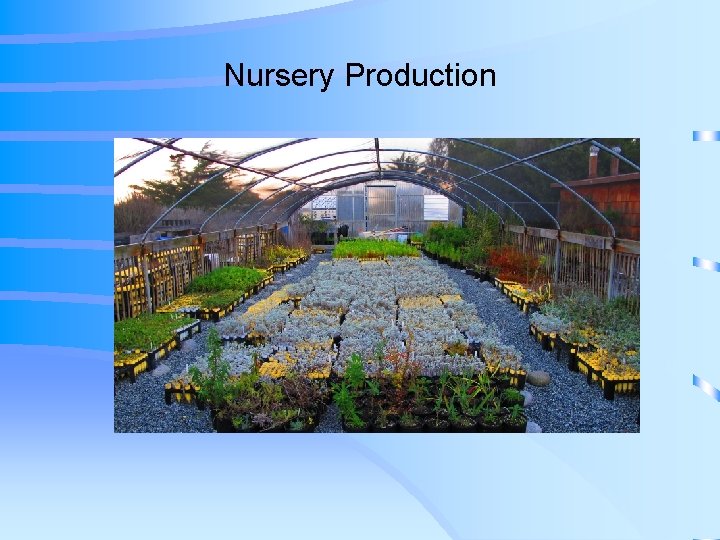 Nursery Production